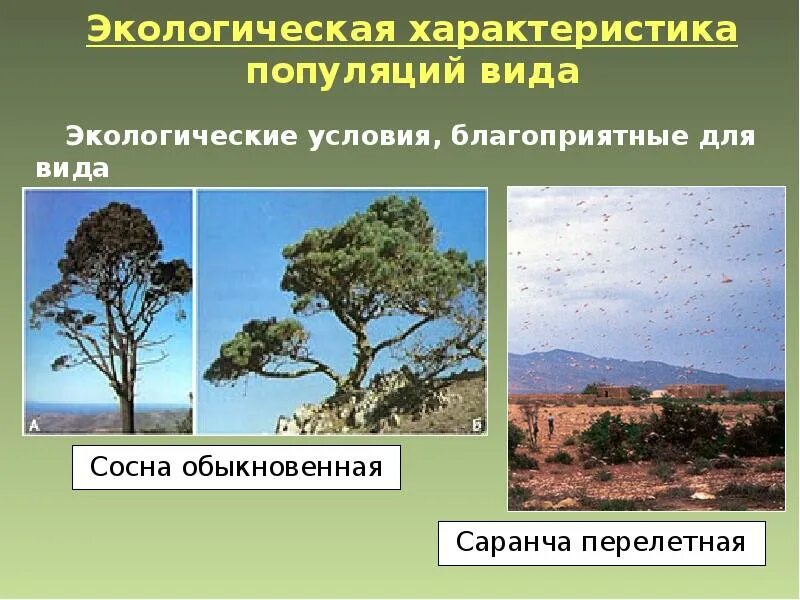 Экологическая характеристика популяций вида

Экологические условия, благоприятные для вида

А

Б

Сосна обыкновенная

Саранча перелетная